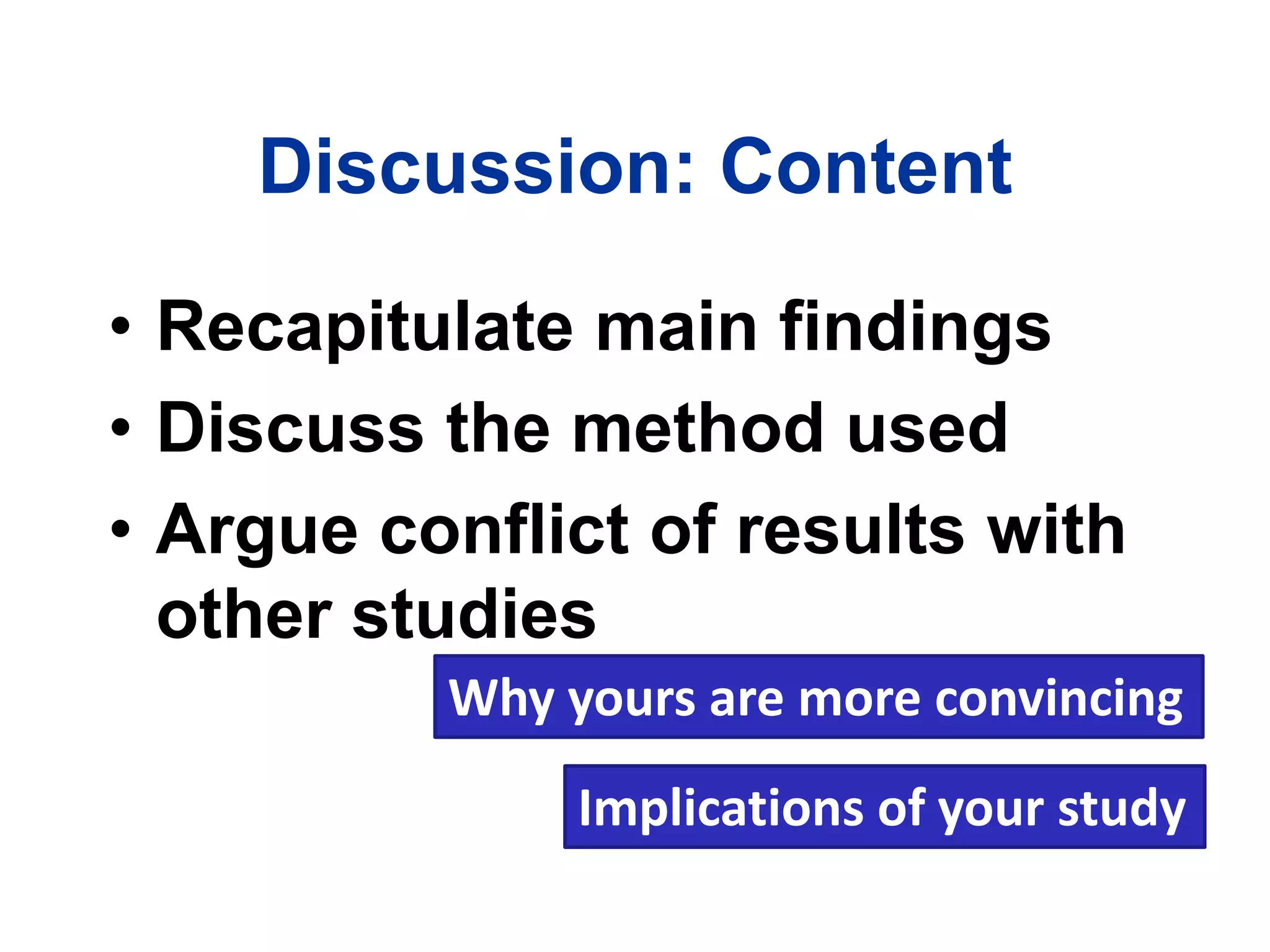 Discussion: Content

• Recapitulate main findings
• Discuss the method used
• Argue conflict of results with other studies

Why yours are more convincing

Implications of your study